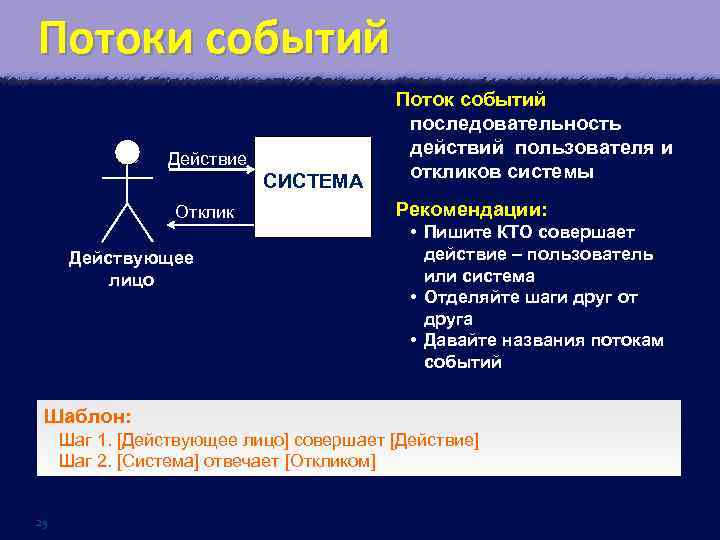 Потоки событий

Действие

СИСТЕМА

Отклик

Действующее лицо

Поток событий
последовательность действий пользователя и откликов системы

Рекомендации:
• Пишите КТО совершает действие – пользователь или система
• Отделяйте шаги друг от друга
• Давайте названия потокам событий

Шаблон:
Шаг 1. [Действующее лицо] совершает [Действие]
Шаг 2. [Система] отвечает [Откликом]

25